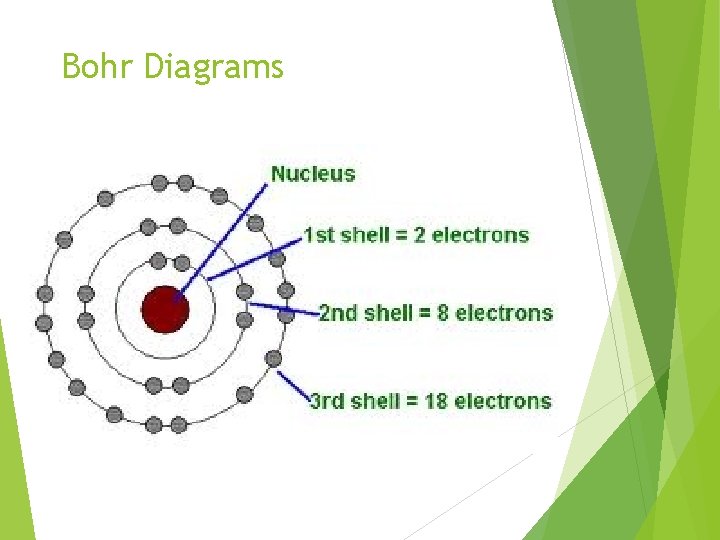 Bohr Diagrams

Nucleus

1st shell = 2 electrons

2nd shell = 8 electrons

3rd shell = 18 electrons